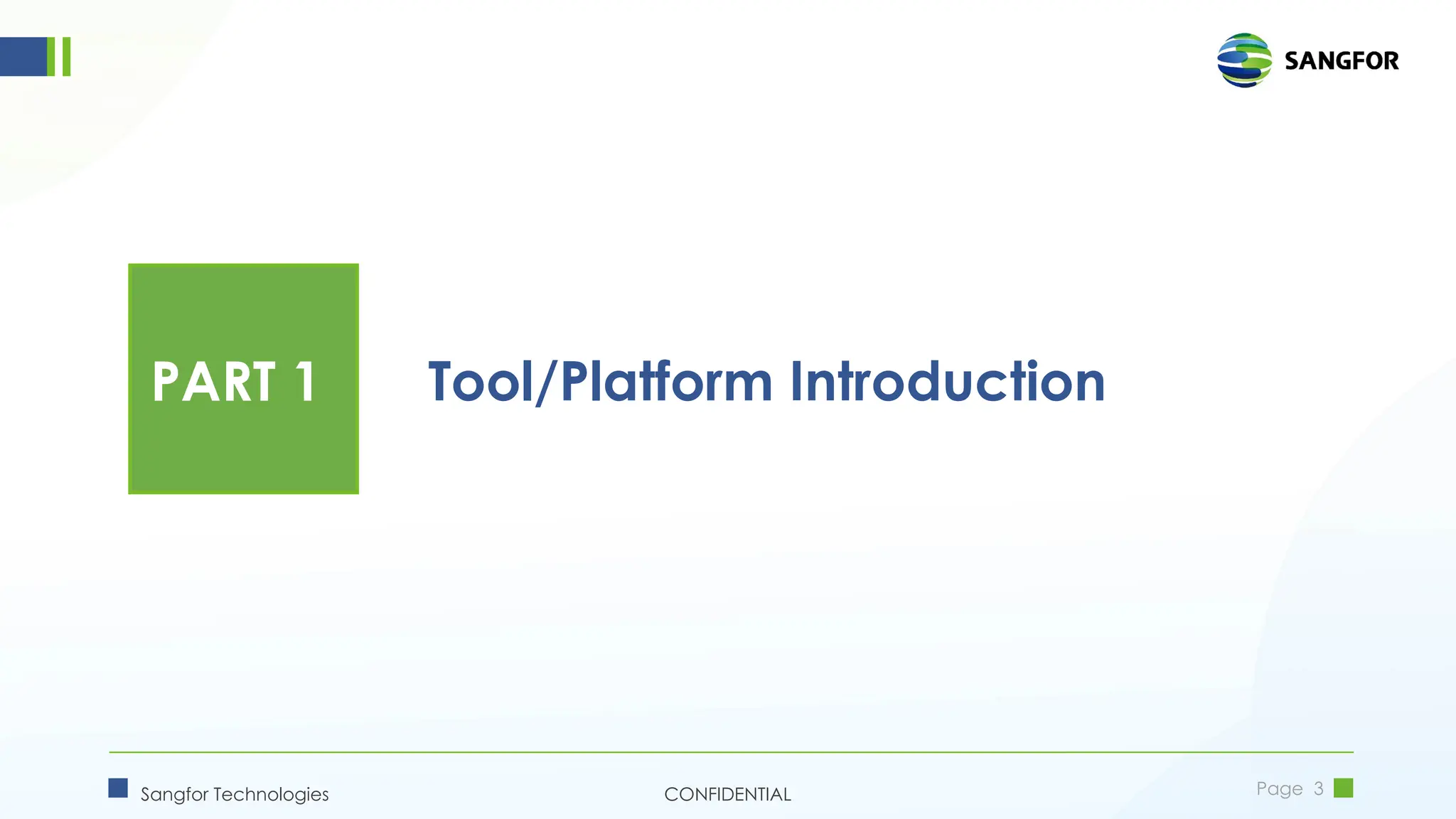 SANGFOR

PART 1

Tool/Platform Introduction

Sangfor Technologies

CONFIDENTIAL

Page 3